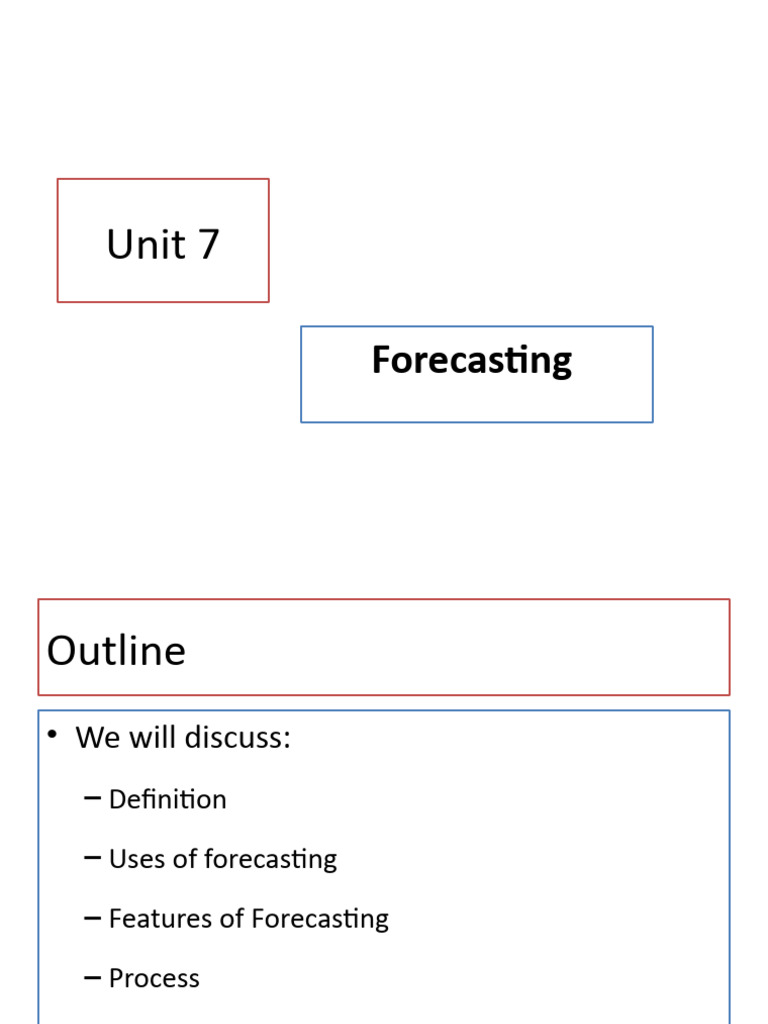 Unit 7

Forecasting

Outline

• We will discuss:
– Definition
– Uses of forecasting
– Features of Forecasting
– Process